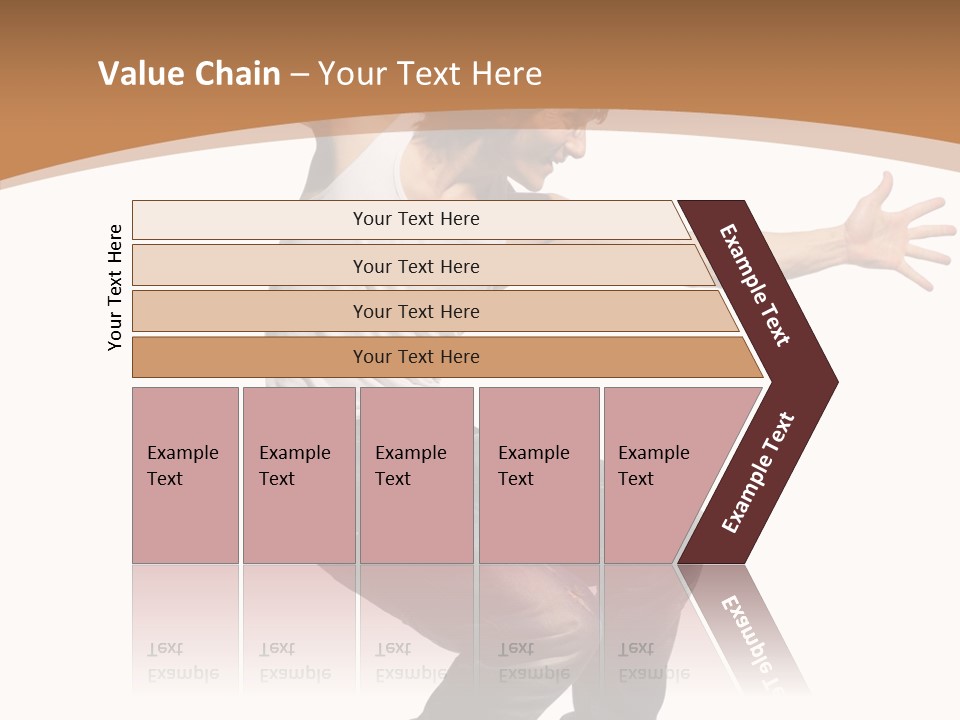 Value Chain – Your Text Here

Your Text Here

Your Text Here

Your Text Here

Your Text Here

Your Text Here

Example Text

Example Text

Example Text

Example Text

Example Text

Example Text

Example Text